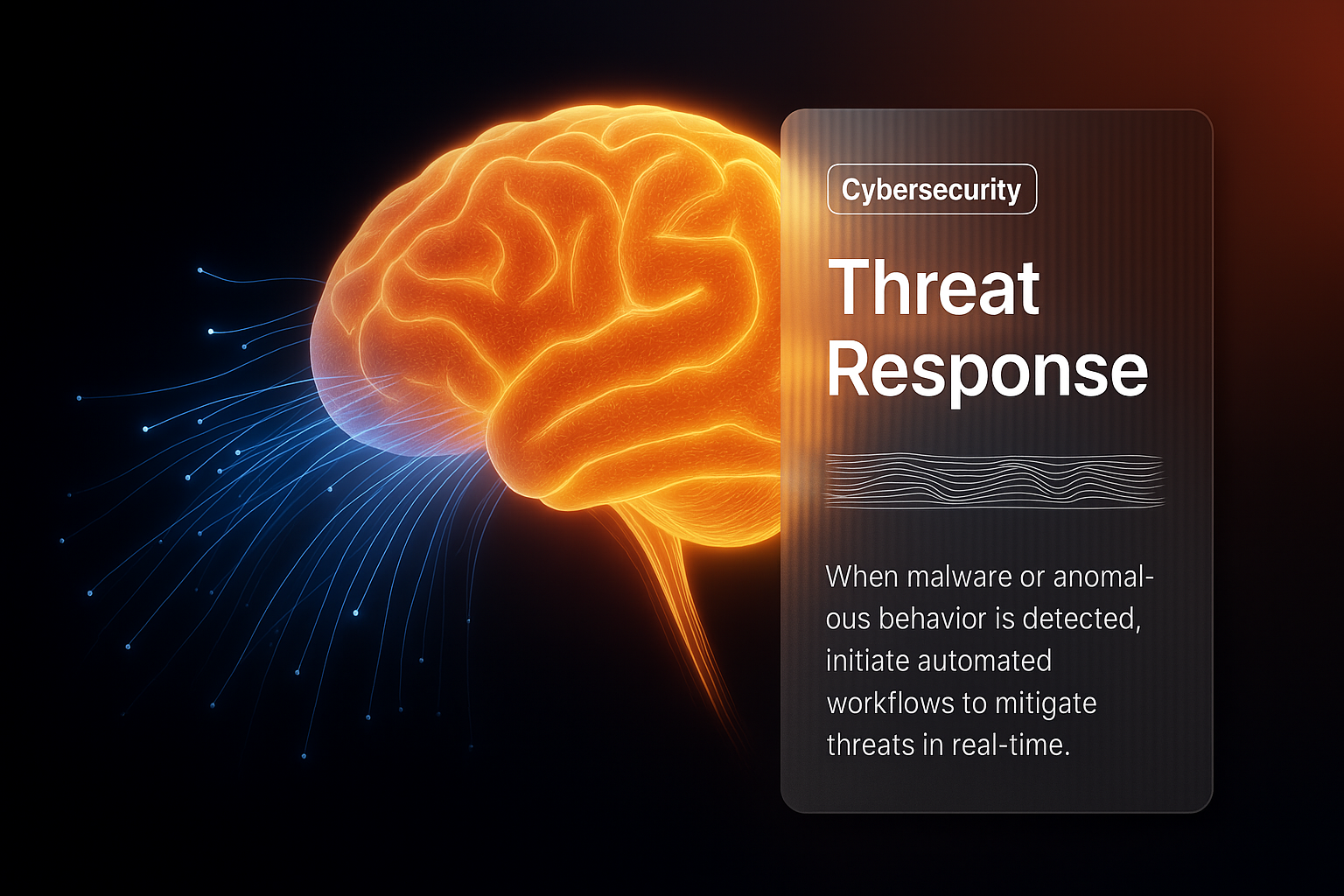 Cybersecurity

Threat Response

When malware or anomalous behavior is detected, initiate automated workflows to mitigate threats in real-time.